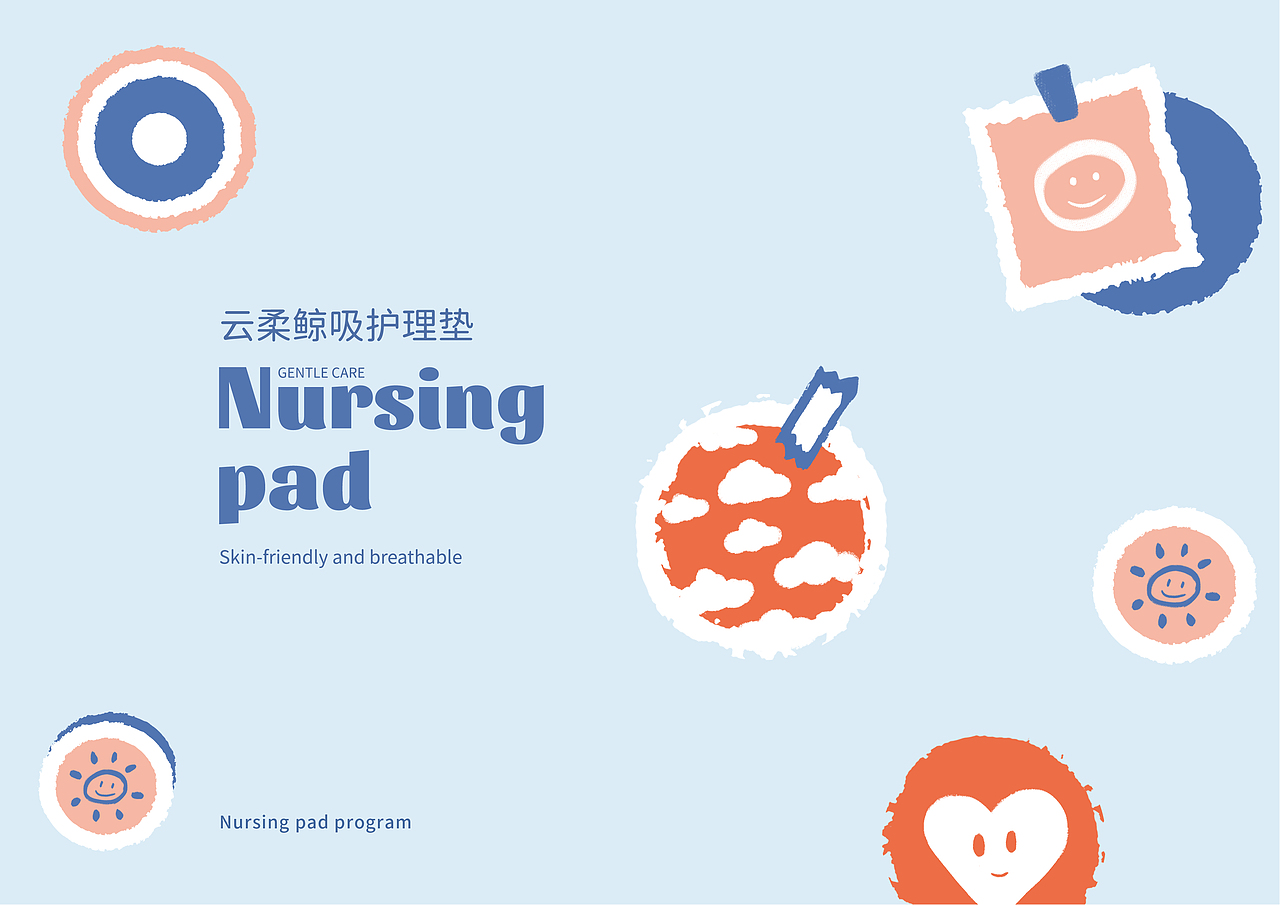 云柔鲸吸护理垫

GENTLE CARE

Nursing pad

Skin-friendly and breathable

Nursing pad program